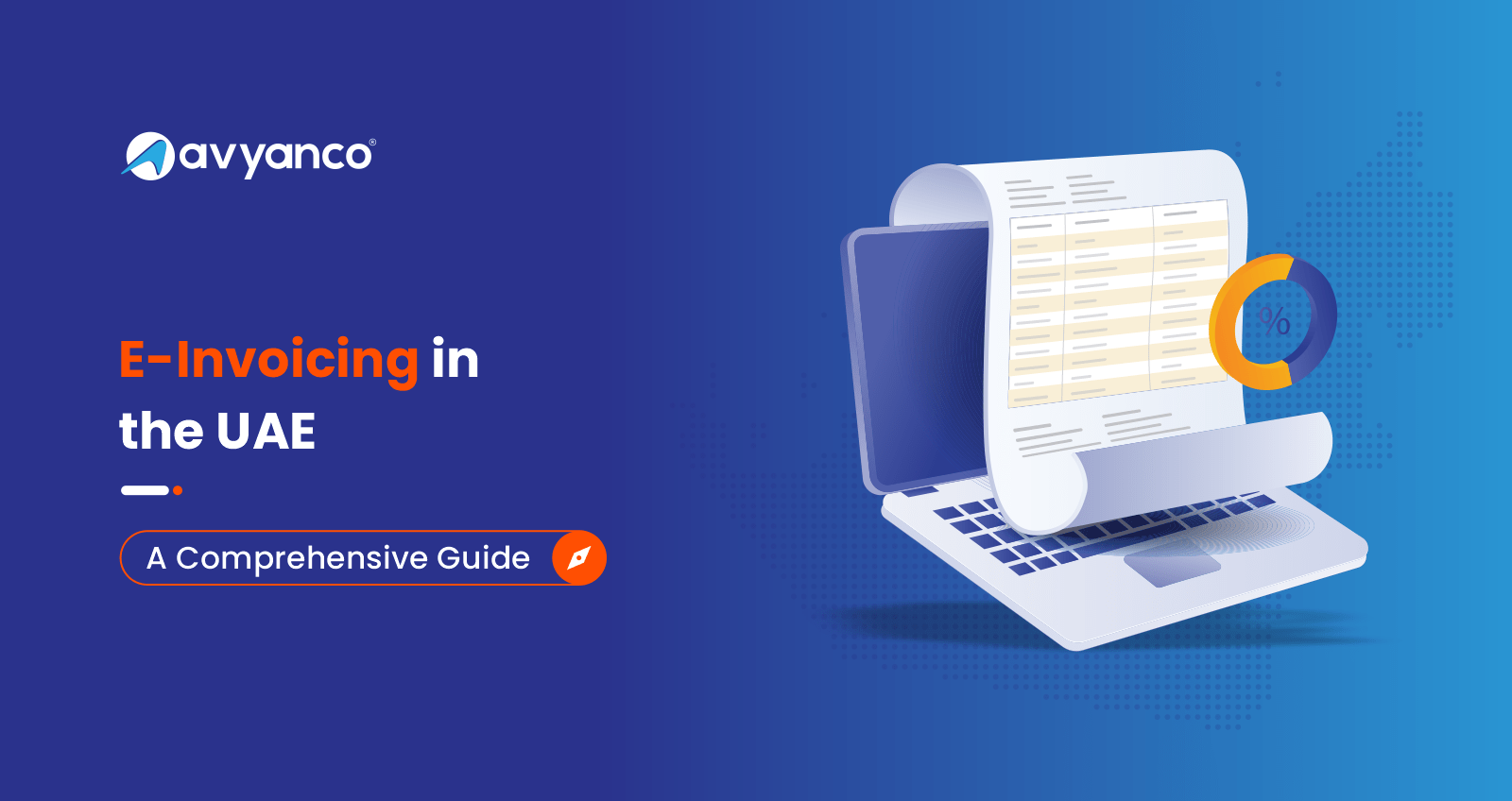 avyanco®

E-Invoicing in the UAE

A Comprehensive Guide

%